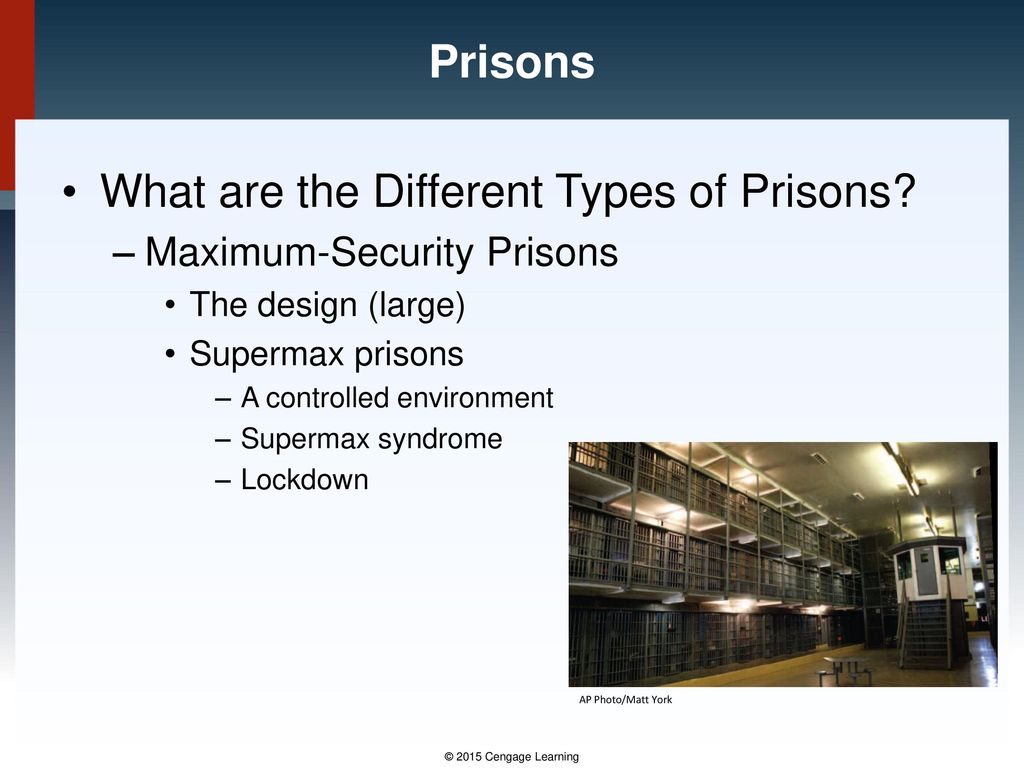 Prisons

• What are the Different Types of Prisons?
– Maximum-Security Prisons
• The design (large)
• Supermax prisons
– A controlled environment
– Supermax syndrome
– Lockdown

AP Photo/Matt York

© 2015 Cengage Learning